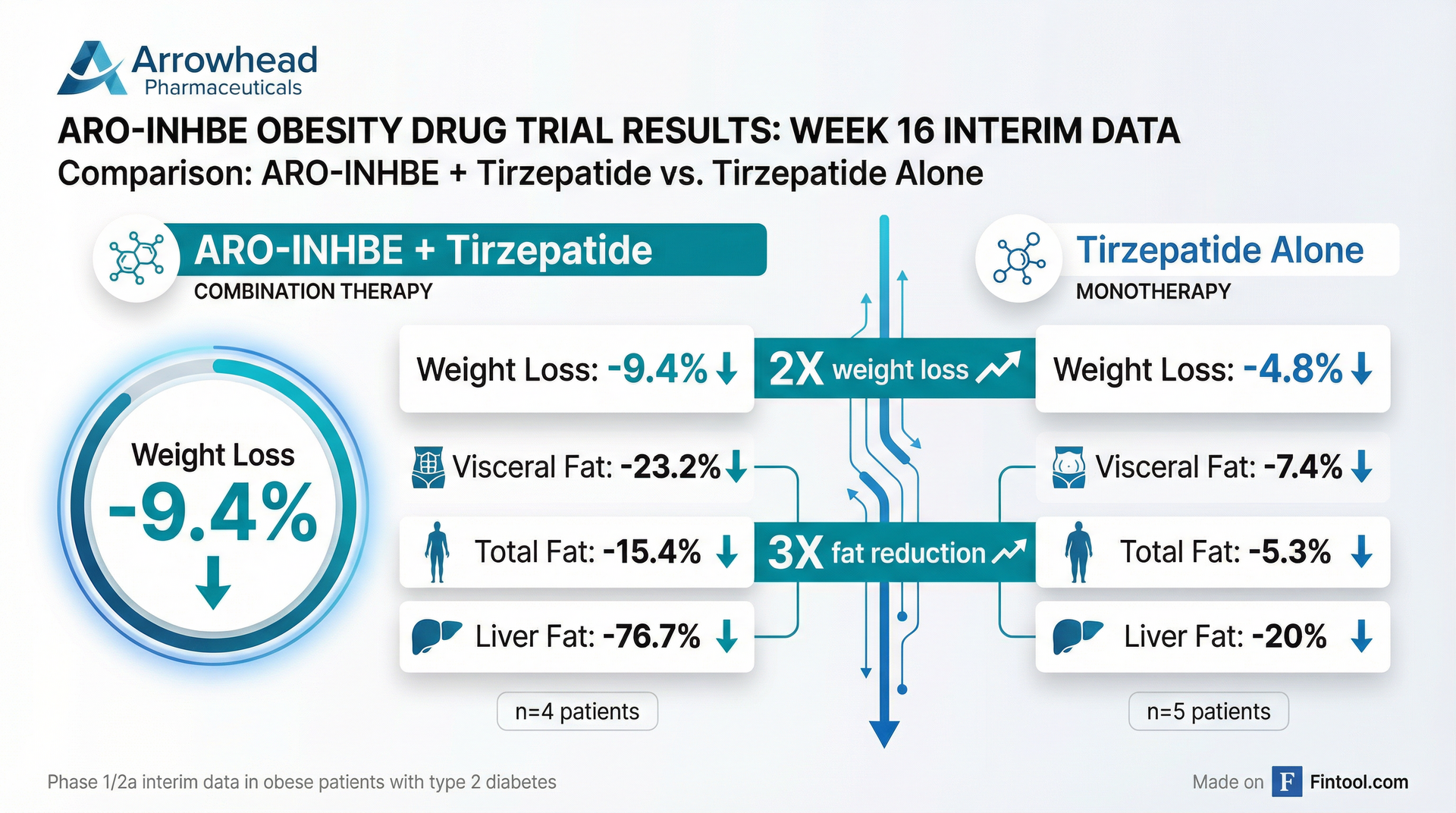 Arrowhead
Pharmaceuticals

ARO-INHBE OBESITY DRUG TRIAL RESULTS: WEEK 16 INTERIM DATA
Comparison: ARO-INHBE + Tirzepatide vs. Tirzepatide Alone

ARO-INHBE + Tirzepatide
COMBINATION THERAPY

Weight Loss
-9.4%

Weight Loss: -9.4%
Visceral Fat: -23.2%
Total Fat: -15.4%
Liver Fat: -76.7%

n=4 patients

2X weight loss

3X fat reduction

Tirzepatide Alone
MONOTHERAPY

Weight Loss: -4.8%
Visceral Fat: -7.4%
Total Fat: -5.3%
Liver Fat: -20%

n=5 patients

Phase 1/2a interim data in obese patients with type 2 diabetes

Made on F Fintool.com